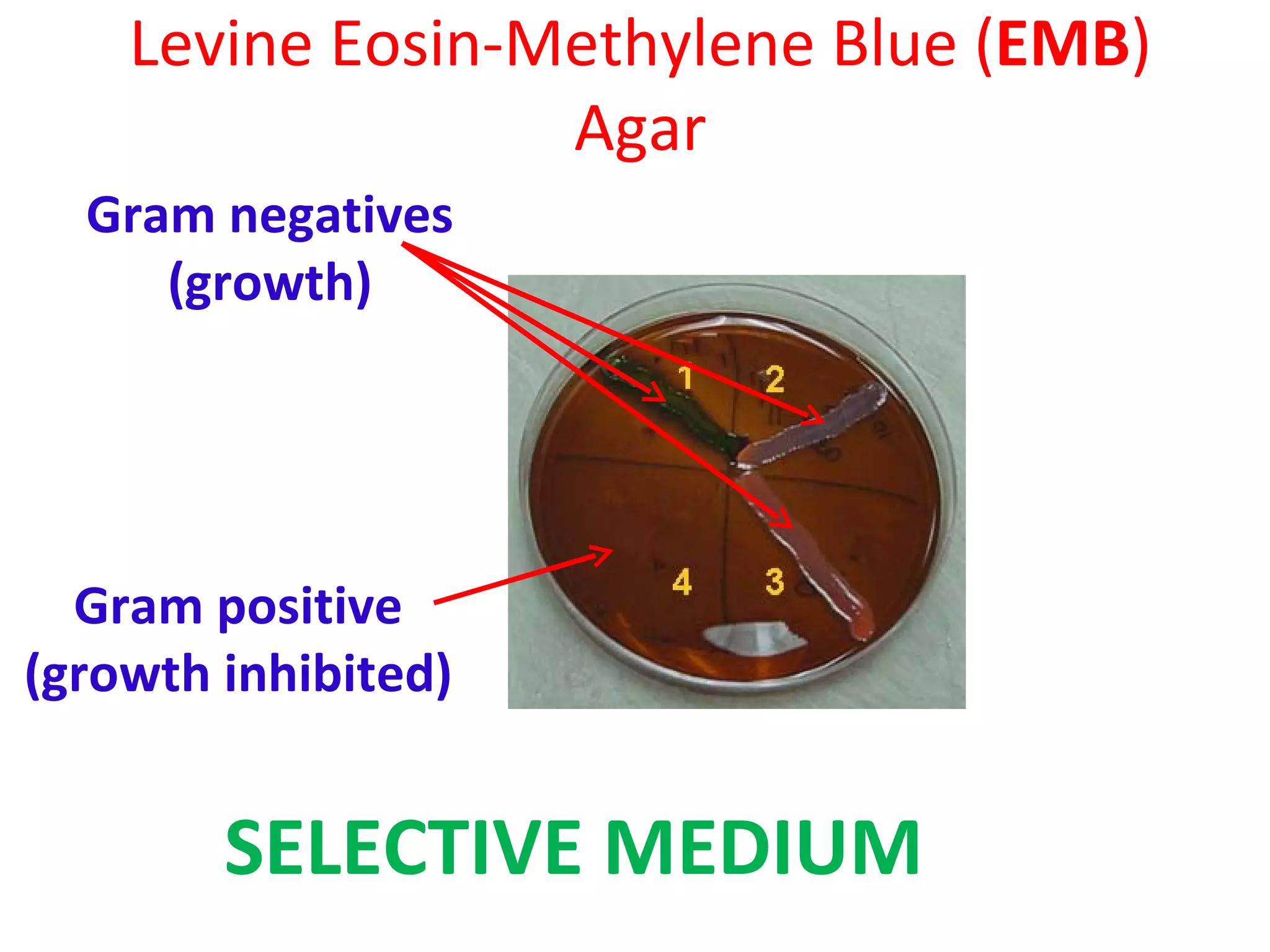 Levine Eosin-Methylene Blue (EMB) Agar

Gram negatives (growth)

1
2
4
3

Gram positive (growth inhibited)

SELECTIVE MEDIUM